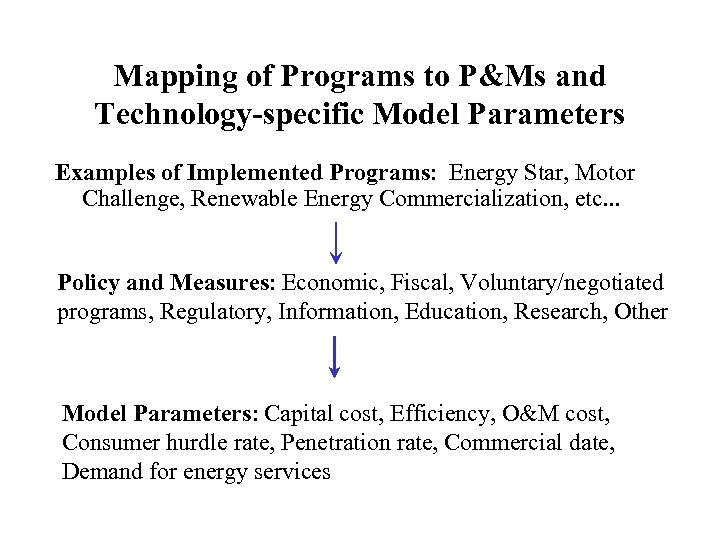 Mapping of Programs to P&Ms and Technology-specific Model Parameters

Examples of Implemented Programs: Energy Star, Motor Challenge, Renewable Energy Commercialization, etc...

Policy and Measures: Economic, Fiscal, Voluntary/negotiated programs, Regulatory, Information, Education, Research, Other

Model Parameters: Capital cost, Efficiency, O&M cost, Consumer hurdle rate, Penetration rate, Commercial date, Demand for energy services